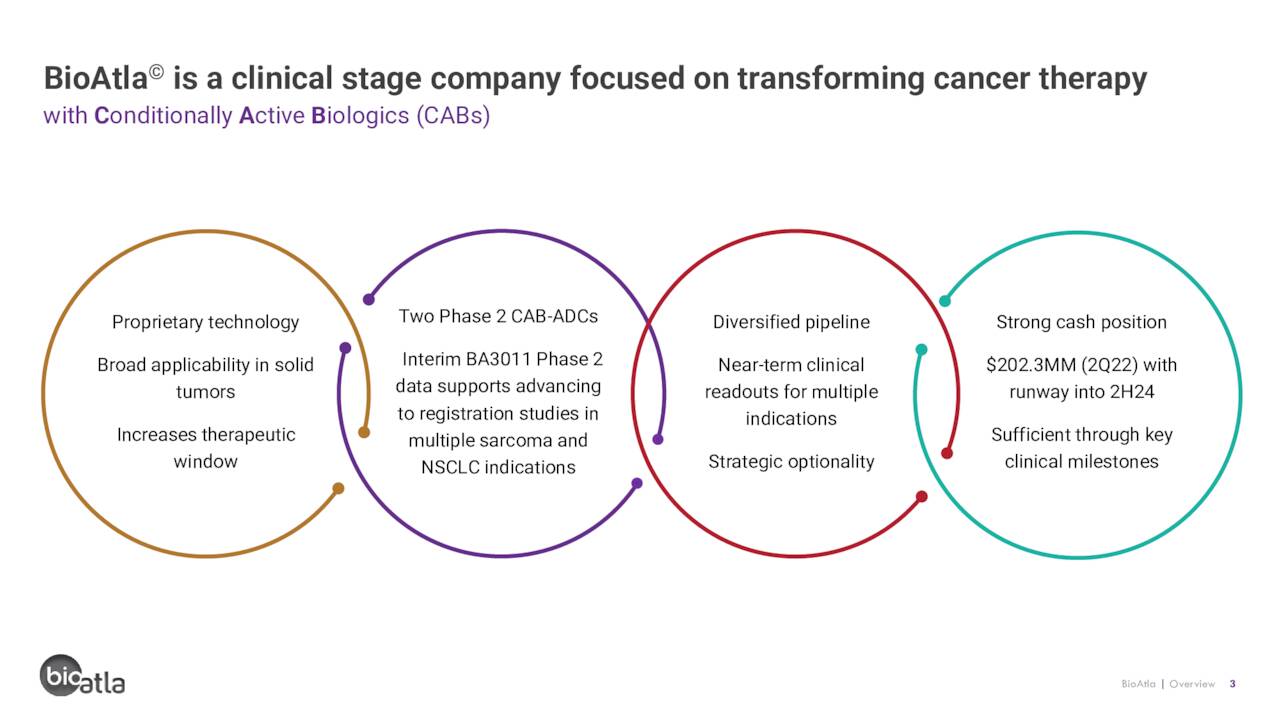 BioAtla© is a clinical stage company focused on transforming cancer therapy
with Conditionally Active Biologics (CABs)

Proprietary technology

Broad applicability in solid tumors

Increases therapeutic window

Two Phase 2 CAB-ADCs

Interim BA3011 Phase 2 data supports advancing to registration studies in multiple sarcoma and NSCLC indications

Diversified pipeline

Near-term clinical readouts for multiple indications

Strategic optionality

Strong cash position

$202.3MM (2Q22) with runway into 2H24

Sufficient through key clinical milestones

bioatla

BioAtla | Overview 3